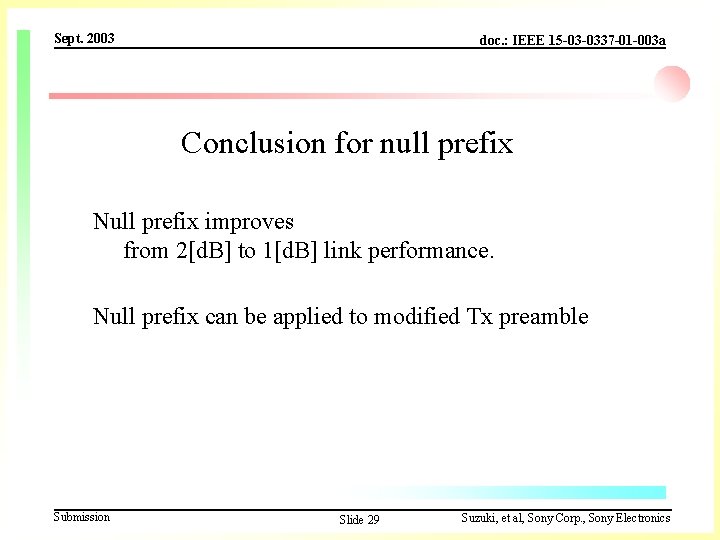 Sept. 2003

doc.: IEEE 15-03-0337-01-003a

Conclusion for null prefix

Null prefix improves
from 2[dB] to 1[dB] link performance.

Null prefix can be applied to modified Tx preamble

Submission

Slide 29

Suzuki, et al, Sony Corp., Sony Electronics